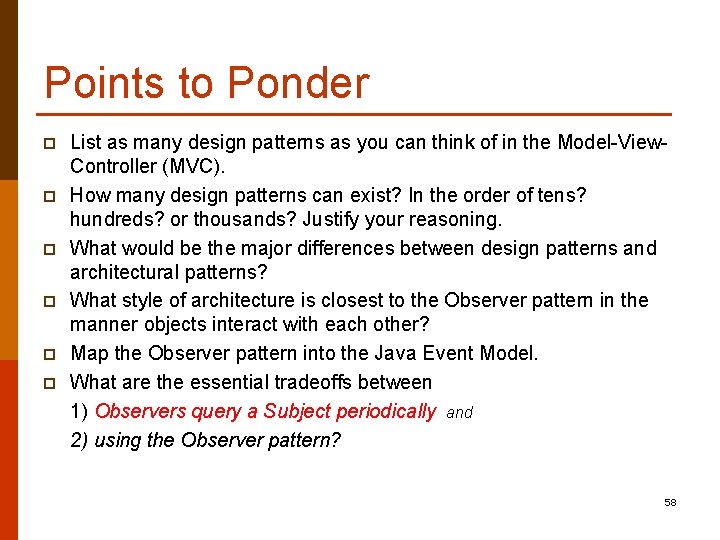 Points to Ponder

List as many design patterns as you can think of in the Model-View-Controller (MVC).

How many design patterns can exist? In the order of tens? hundreds? or thousands? Justify your reasoning.

What would be the major differences between design patterns and architectural patterns?

What style of architecture is closest to the Observer pattern in the manner objects interact with each other?

Map the Observer pattern into the Java Event Model.

What are the essential tradeoffs between
1) Observers query a Subject periodically and
2) using the Observer pattern?

58